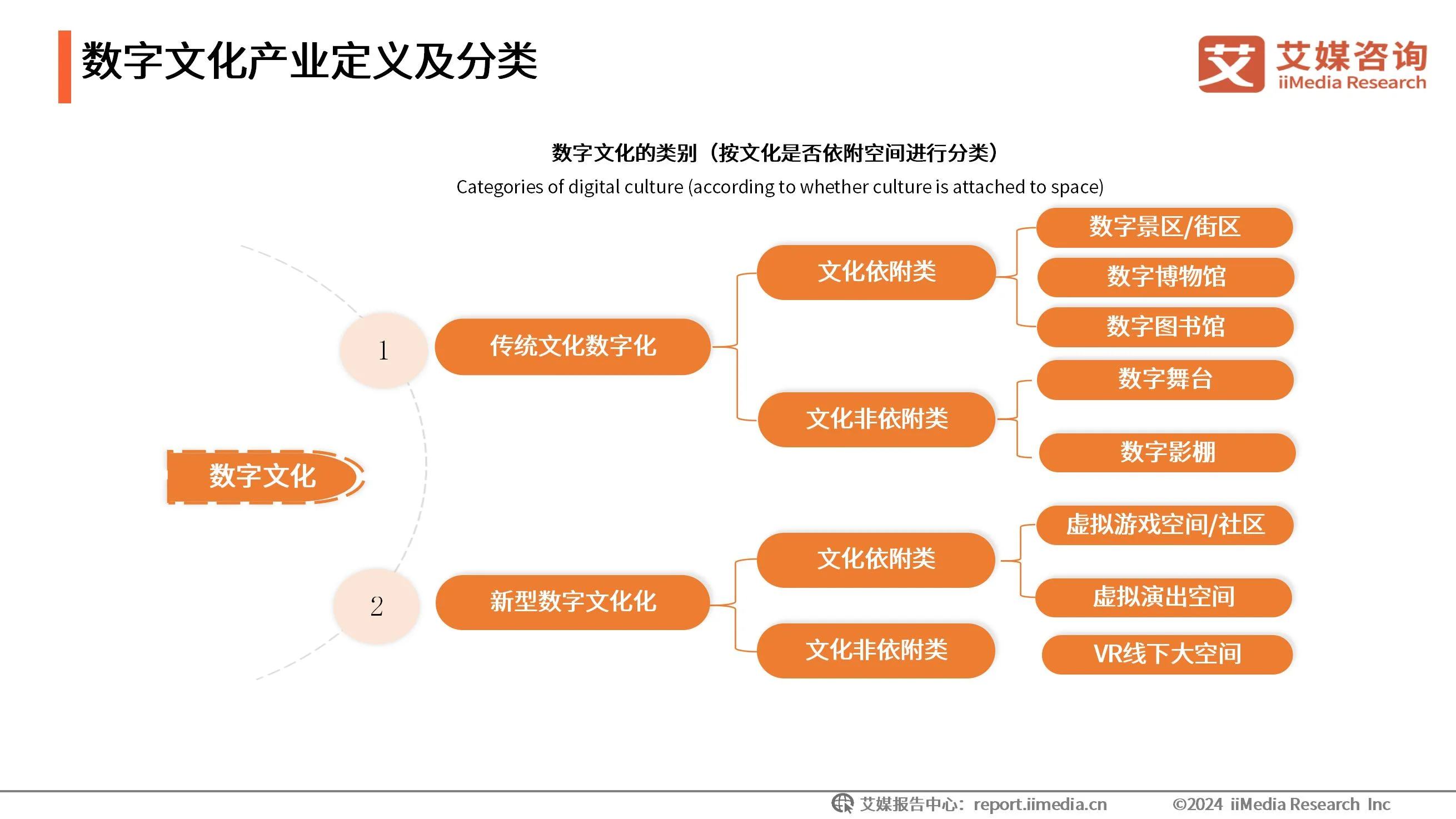 数字文化产业定义及分类

艾 艾媒咨询 iiMedia Research

数字文化的类别（按文化是否依附空间进行分类）
Categories of digital culture (according to whether culture is attached to space)

数字文化

1
传统文化数字化
文化依附类
数字景区/街区
数字博物馆
数字图书馆
文化非依附类
数字舞台
数字影棚

2
新型数字文化化
文化依附类
虚拟游戏空间/社区
虚拟演出空间
文化非依附类
VR线下大空间

艾媒报告中心：report.iimedia.cn ©2024 iiMedia Research Inc